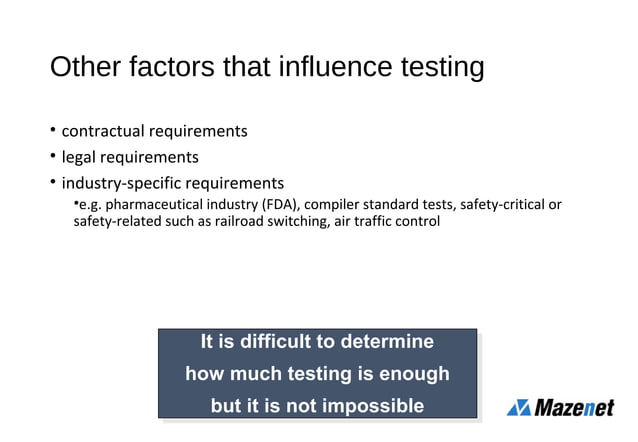 Other factors that influence testing

• contractual requirements
• legal requirements
• industry-specific requirements
•e.g. pharmaceutical industry (FDA), compiler standard tests, safety-critical or safety-related such as railroad switching, air traffic control

It is difficult to determine how much testing is enough but it is not impossible

Mazenet